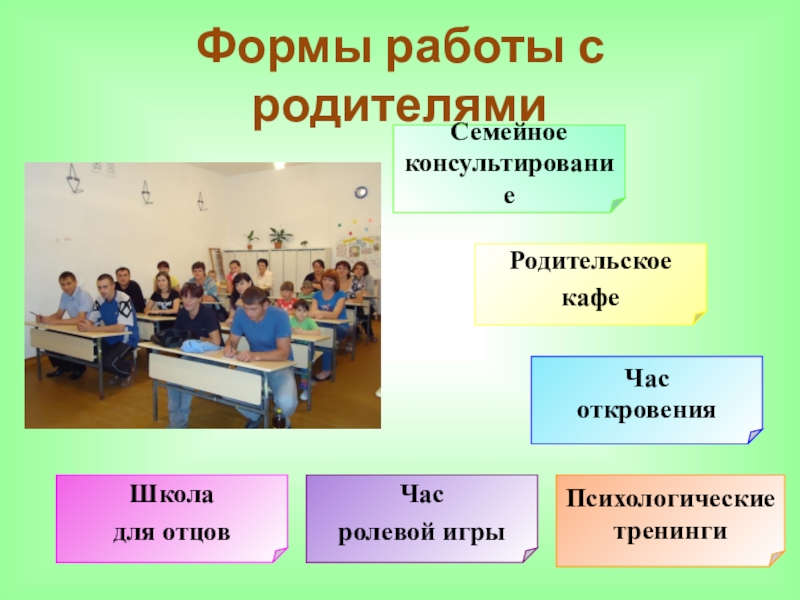 Формы работы с родителями

Семейное консультирование

Родительское кафе

Час откровения

Школа для отцов

Час ролевой игры

Психологические тренинги